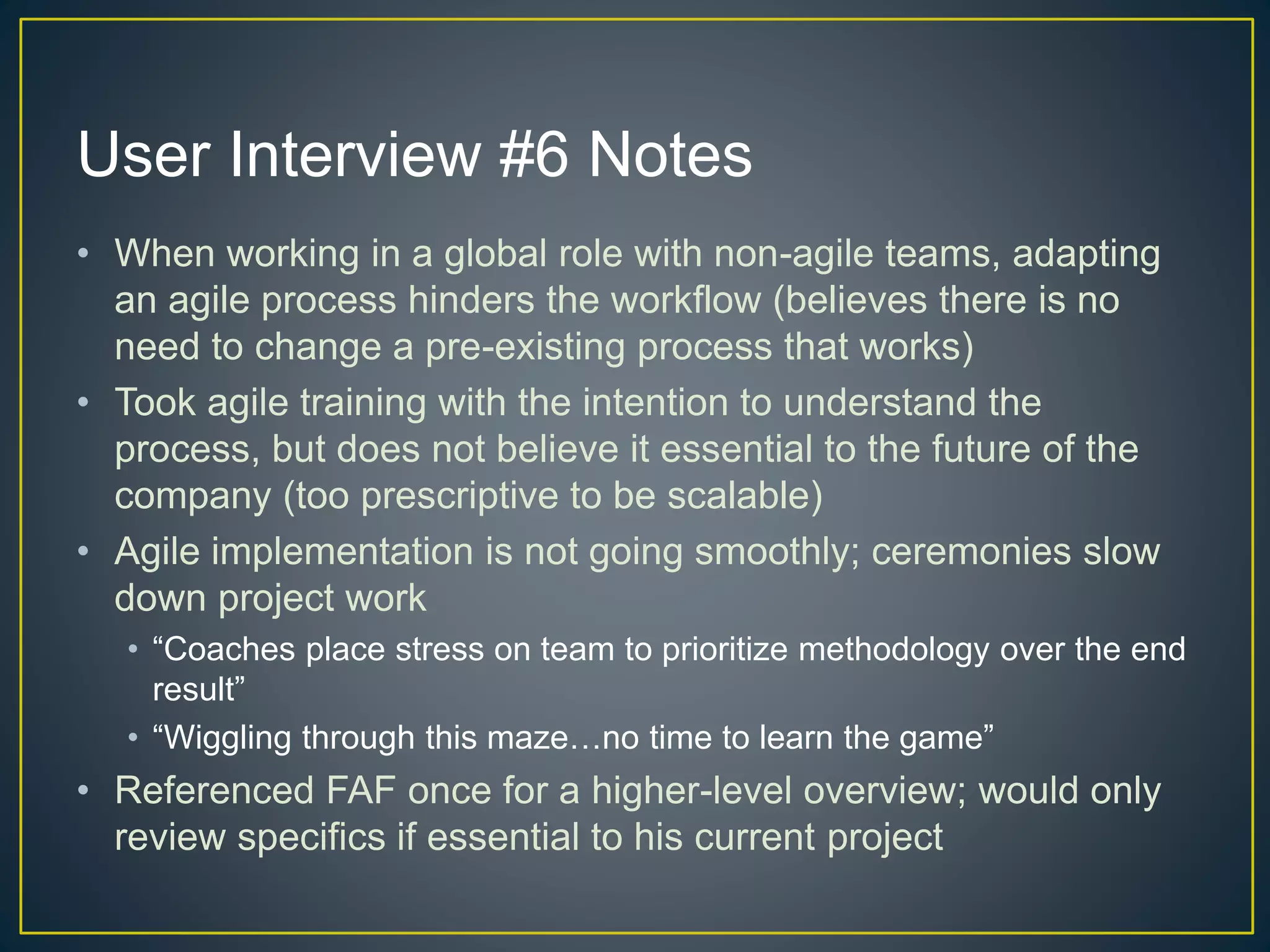 User Interview #6 Notes

• When working in a global role with non-agile teams, adapting an agile process hinders the workflow (believes there is no need to change a pre-existing process that works)
• Took agile training with the intention to understand the process, but does not believe it essential to the future of the company (too prescriptive to be scalable)
• Agile implementation is not going smoothly; ceremonies slow down project work
  • “Coaches place stress on team to prioritize methodology over the end result”
  • “Wiggling through this maze…no time to learn the game”
• Referenced FAF once for a higher-level overview; would only review specifics if essential to his current project